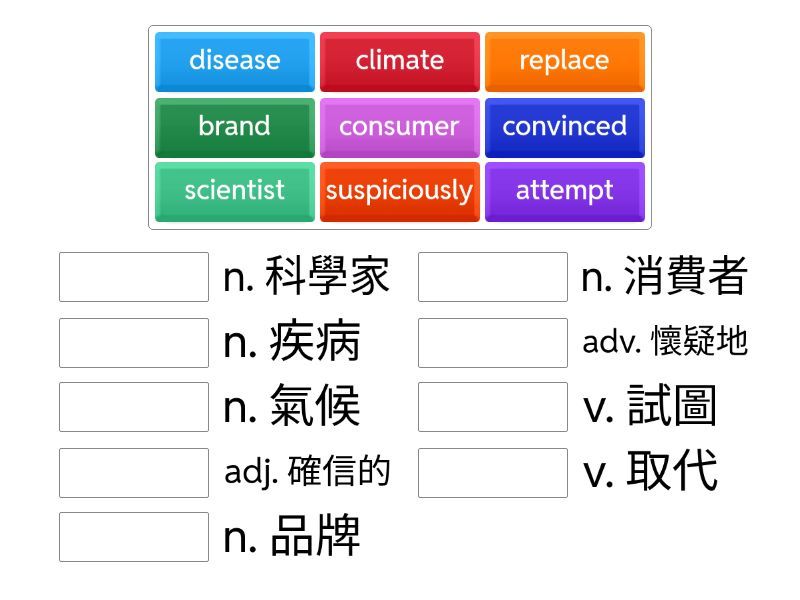 disease
climate
replace
brand
consumer
convinced
scientist
suspiciously
attempt

n. 科學家
n. 疾病
n. 氣候
adj. 確信的
n. 品牌

n. 消費者
adv. 懷疑地
v. 試圖
v. 取代